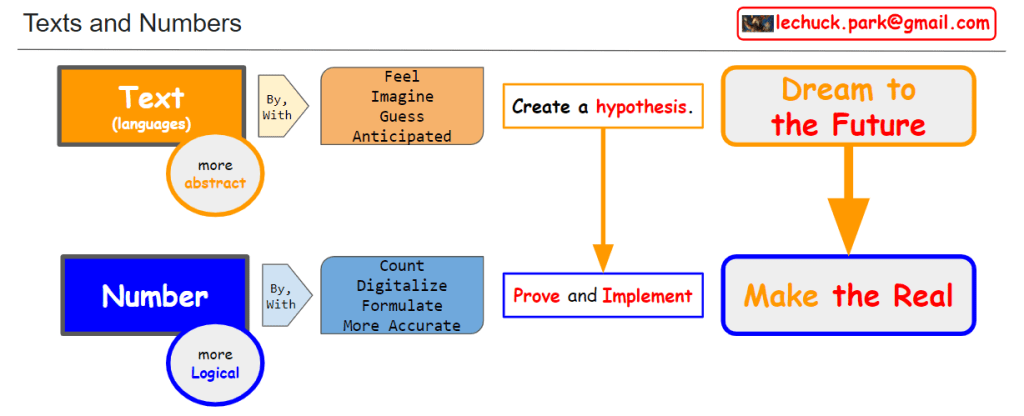 Texts and Numbers

lechuck.park@gmail.com

Text
(languages)

more
abstract

By,
With

Feel
Imagine
Guess
Anticipated

Create a hypothesis.

Dream to
the Future

Number

more
Logical

By,
With

Count
Digitalize
Formulate
More Accurate

Prove and Implement

Make the Real